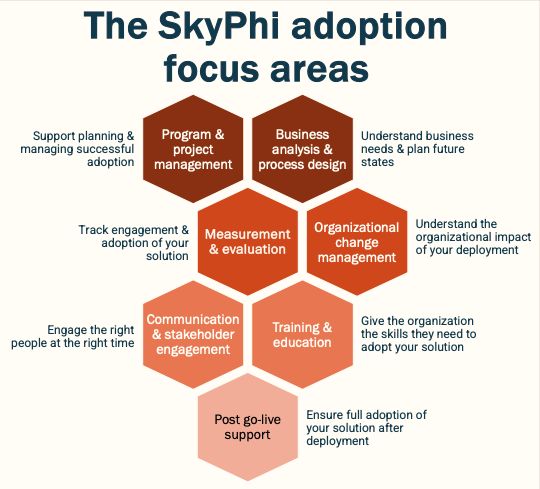 The SkyPhi adoption focus areas

Support planning & managing successful adoption

Program & project management

Business analysis & process design

Understand business needs & plan future states

Track engagement & adoption of your solution

Measurement & evaluation

Organizational change management

Understand the organizational impact of your deployment

Engage the right people at the right time

Communication & stakeholder engagement

Training & education

Give the organization the skills they need to adopt your solution

Post go-live support

Ensure full adoption of your solution after deployment